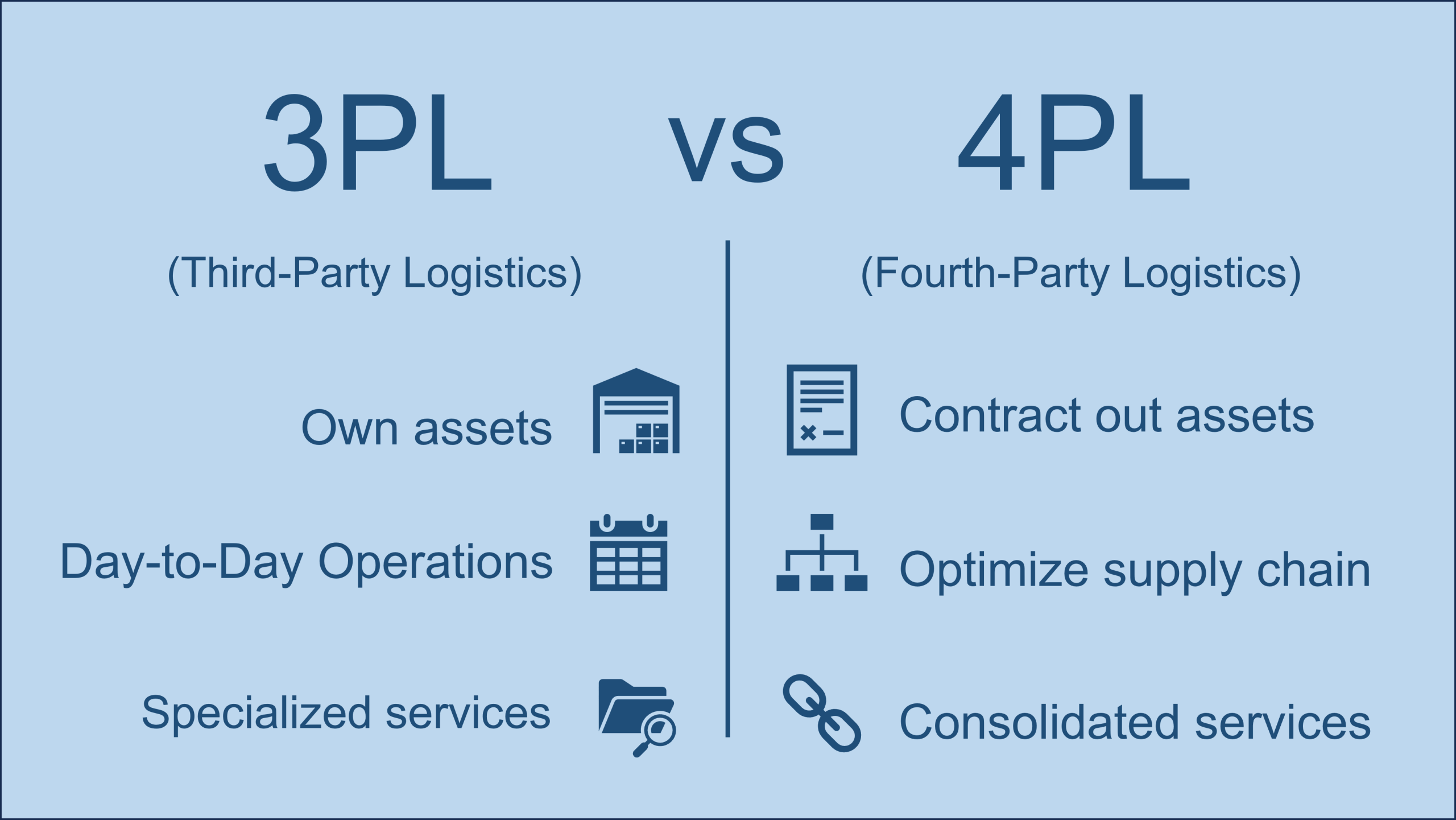 3PL vs 4PL

(Third-Party Logistics)

Own assets

Day-to-Day Operations

Specialized services

(Fourth-Party Logistics)

Contract out assets

Optimize supply chain

Consolidated services